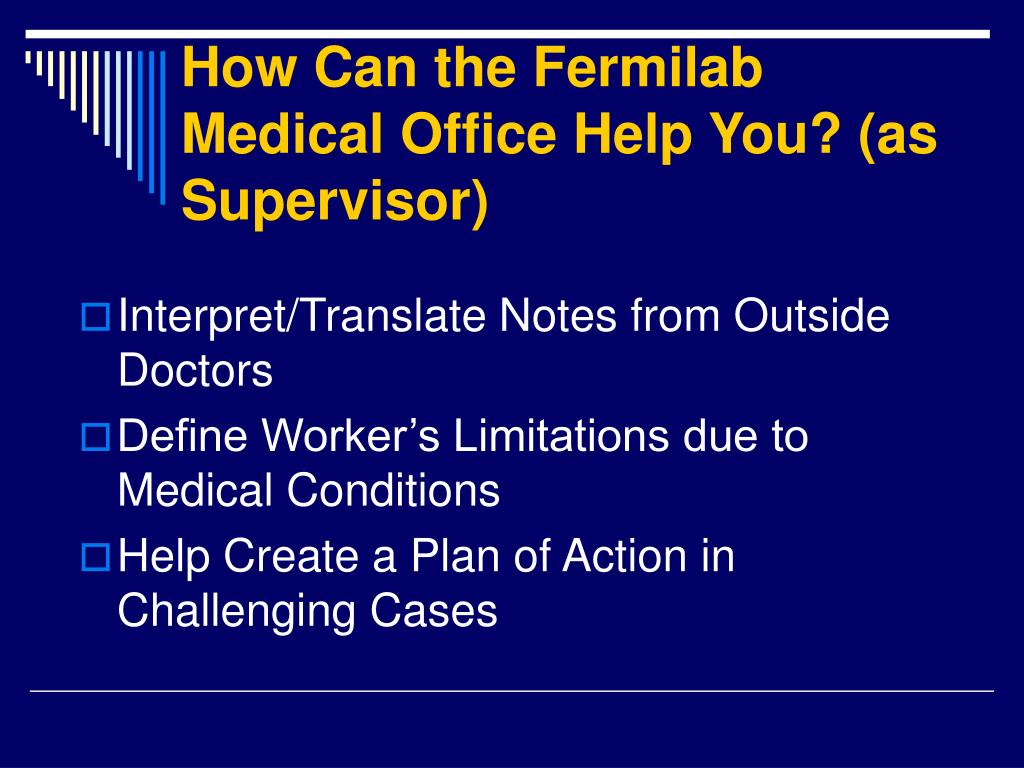 How Can the Fermilab Medical Office Help You? (as Supervisor)

Interpret/Translate Notes from Outside Doctors

Define Worker’s Limitations due to Medical Conditions

Help Create a Plan of Action in Challenging Cases